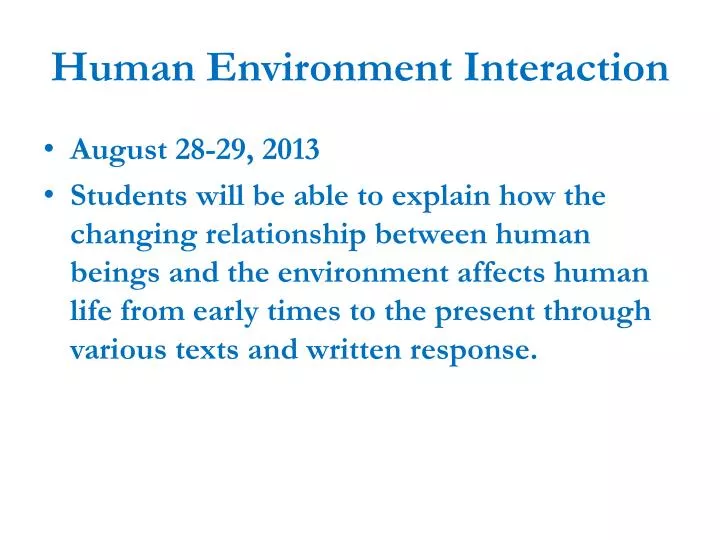 Human Environment Interaction

• August 28-29, 2013
• Students will be able to explain how the changing relationship between human beings and the environment affects human life from early times to the present through various texts and written response.